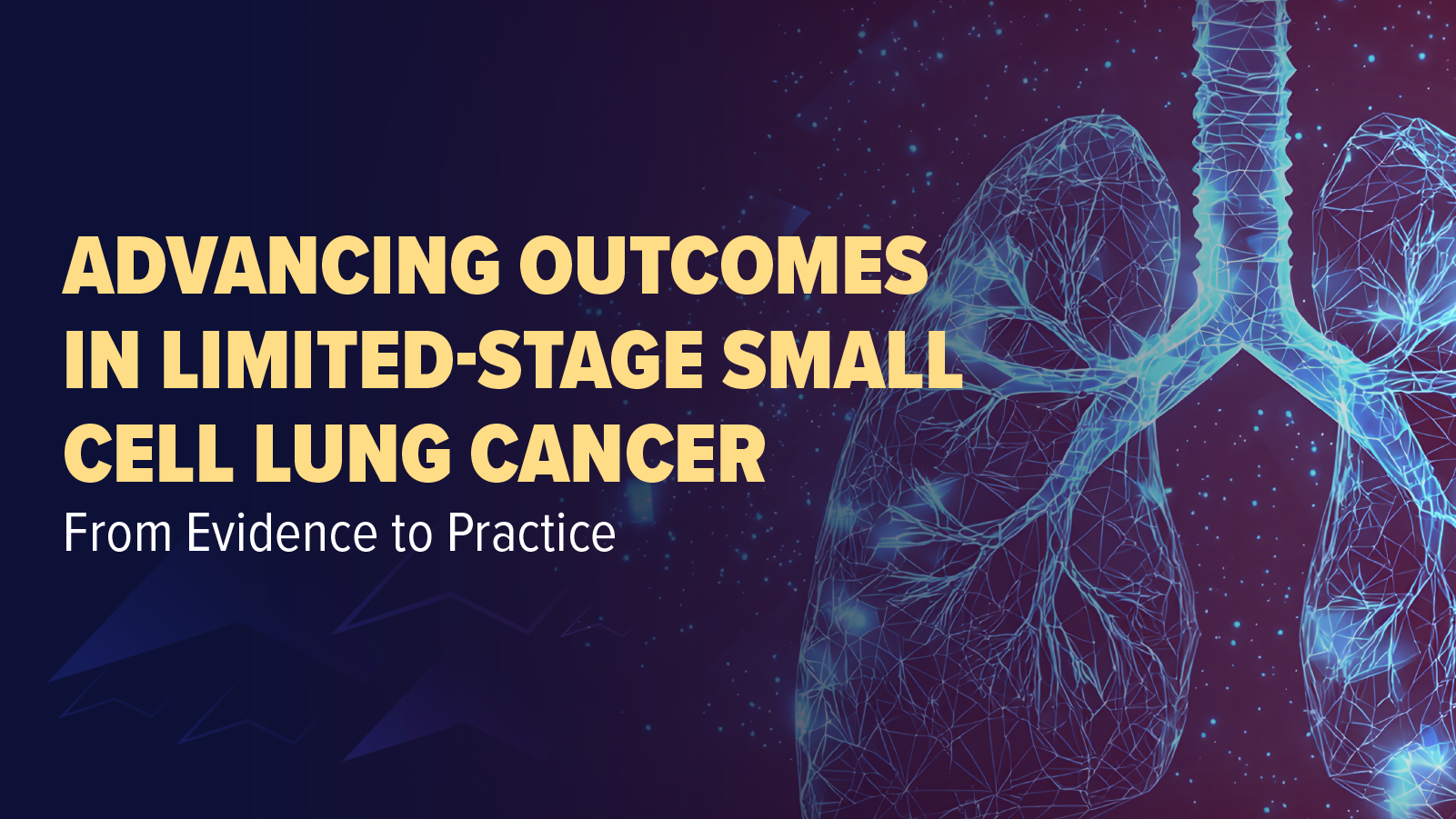 ADVANCING OUTCOMES IN LIMITED-STAGE SMALL CELL LUNG CANCER

From Evidence to Practice